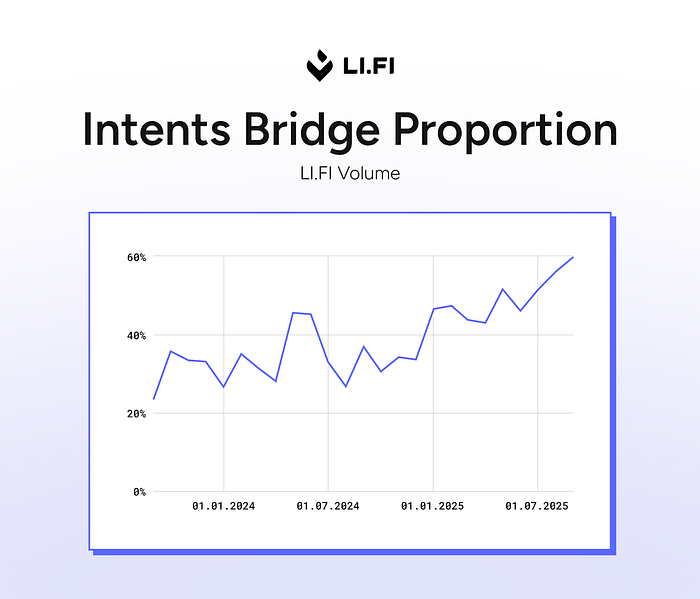 LI.FI

Intents Bridge Proportion

LI.FI Volume

60%
40%
20%
0%

01.01.2024
01.07.2024
01.01.2025
01.07.2025